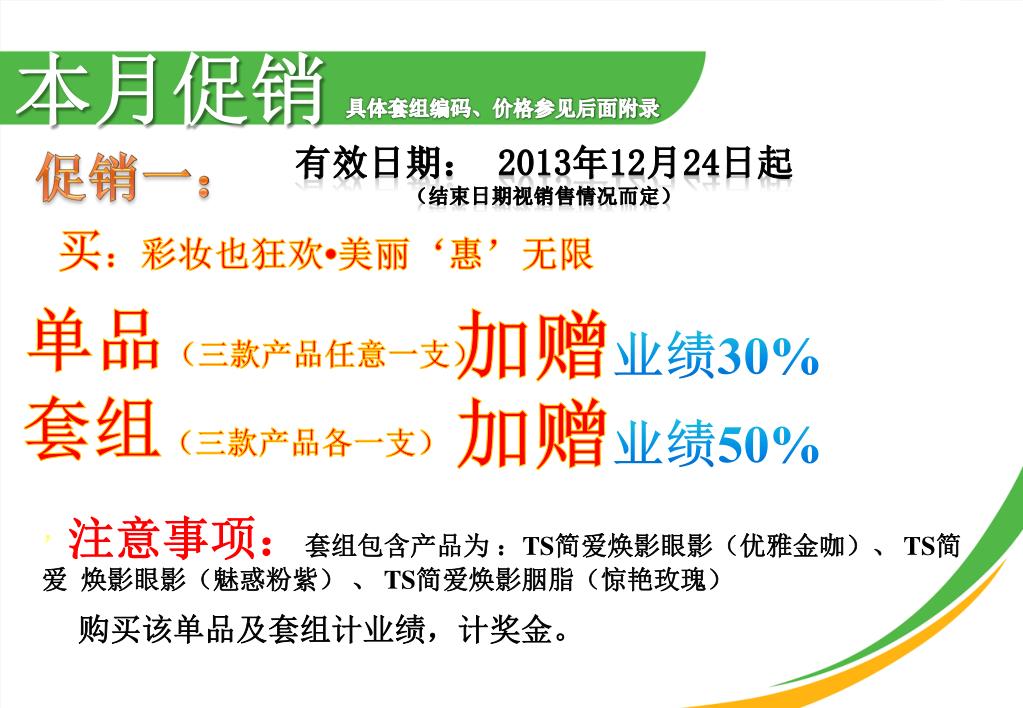 本月促销 具体套组编码、价格参见后面附录

促销一： 有效日期： 2013年12月24日起
（结束日期视销售情况而定）

买：彩妆也狂欢•美丽‘惠’无限

单品（三款产品任意一支）加赠 业绩30%
套组（三款产品各一支）加赠 业绩50%

注意事项： 套组包含产品为：TS简爱焕影眼影（优雅金咖）、TS简爱 焕影眼影（魅惑粉紫）、TS简爱焕影胭脂（惊艳玫瑰）

购买该单品及套组计业绩，计奖金。